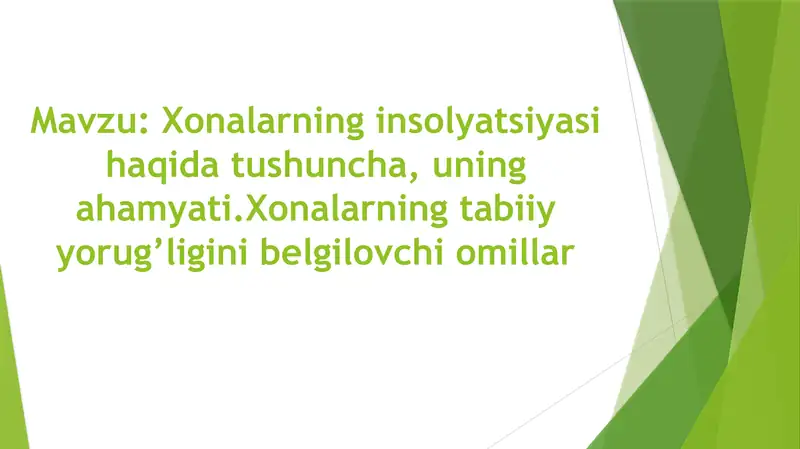 Mavzu: Xonalarning insolyatsiyasi haqida tushuncha, uning ahamyati.Xonalarning tabiiy yorug’ligini belgilovchi omillar